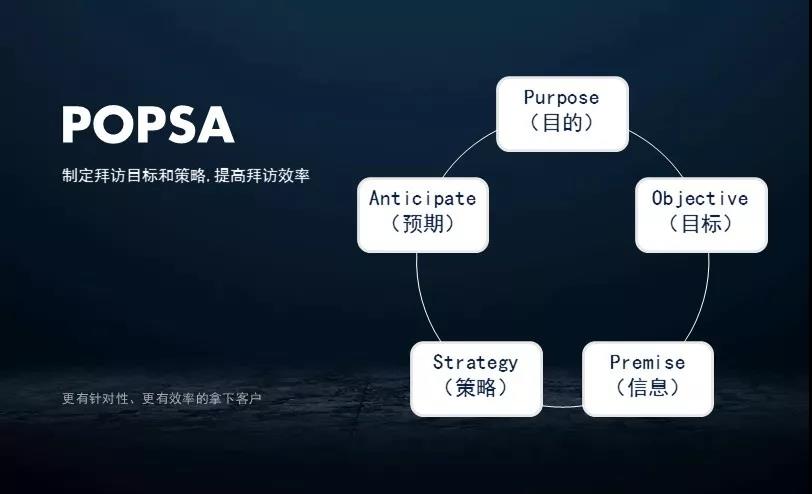 POPSA

制定拜访目标和策略，提高拜访效率

更有针对性、更有效率的拿下客户

Purpose
（目的）

Objective
（目标）

Premise
（信息）

Strategy
（策略）

Anticipate
（预期）